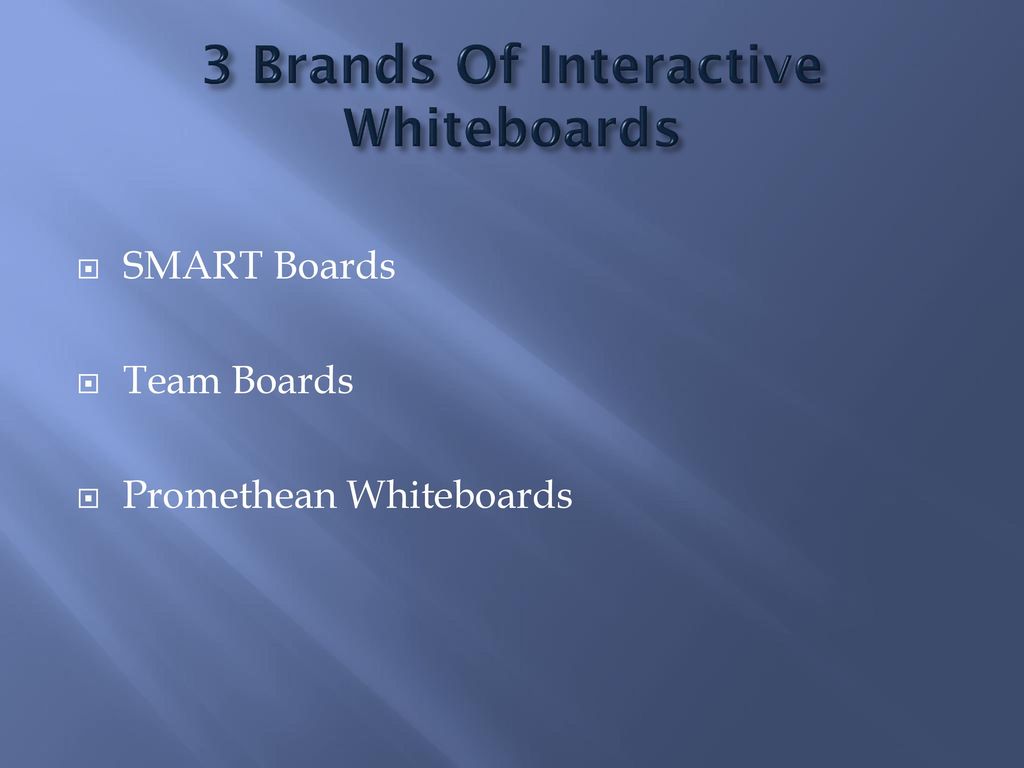 3 Brands Of Interactive Whiteboards

SMART Boards

Team Boards

Promethean Whiteboards